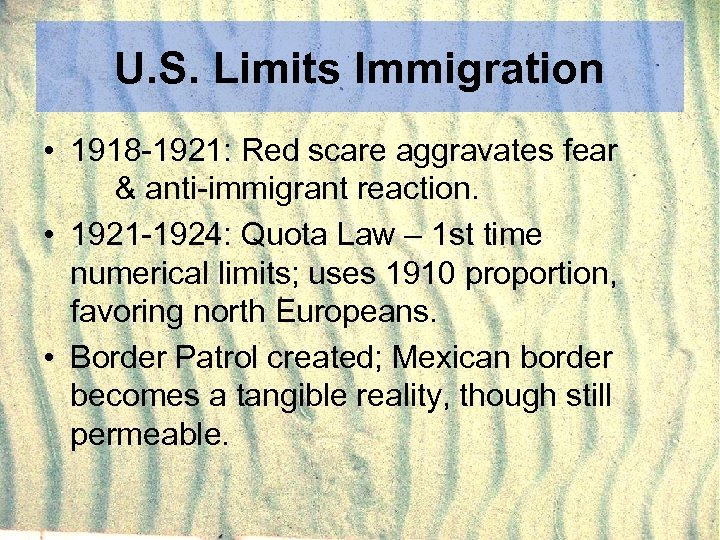 U.S. Limits Immigration

• 1918-1921: Red scare aggravates fear & anti-immigrant reaction.

• 1921-1924: Quota Law – 1st time numerical limits; uses 1910 proportion, favoring north Europeans.

• Border Patrol created; Mexican border becomes a tangible reality, though still permeable.